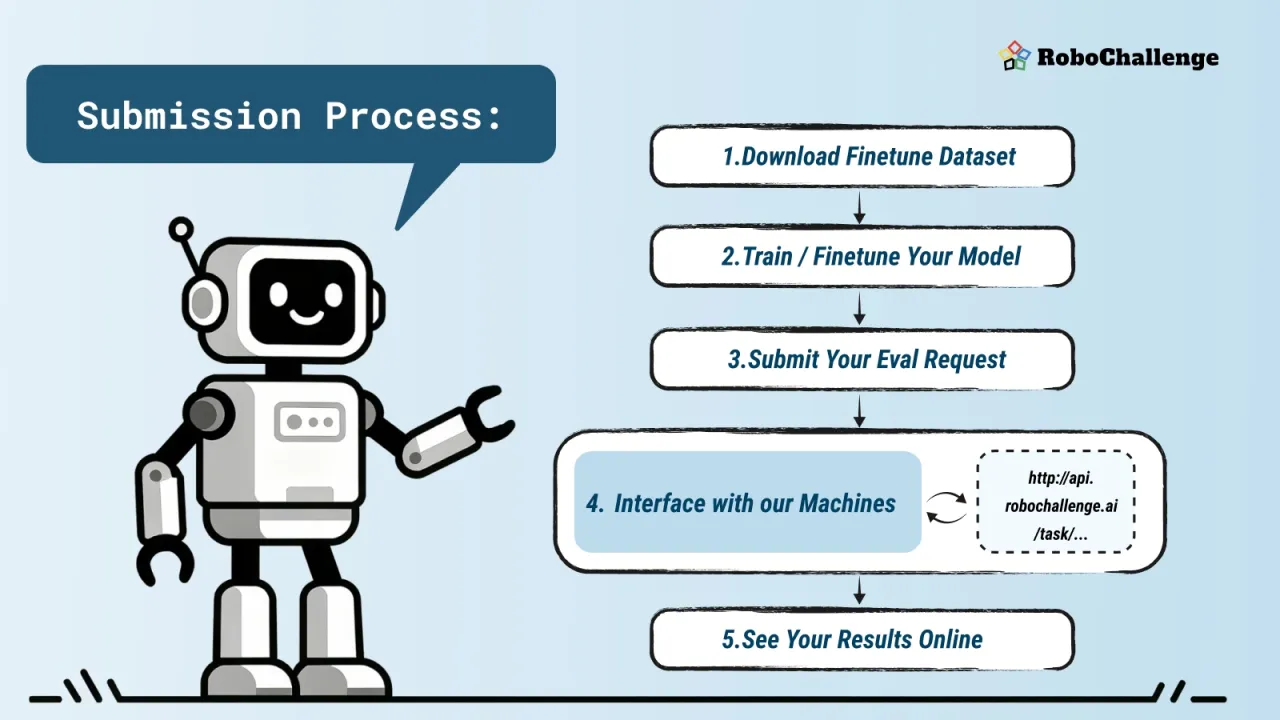 RoboChallenge

Submission Process:

1.Download Finetune Dataset

2.Train / Finetune Your Model

3.Submit Your Eval Request

4. Interface with our Machines

http://api.
robochallenge.ai
/task/...

5.See Your Results Online